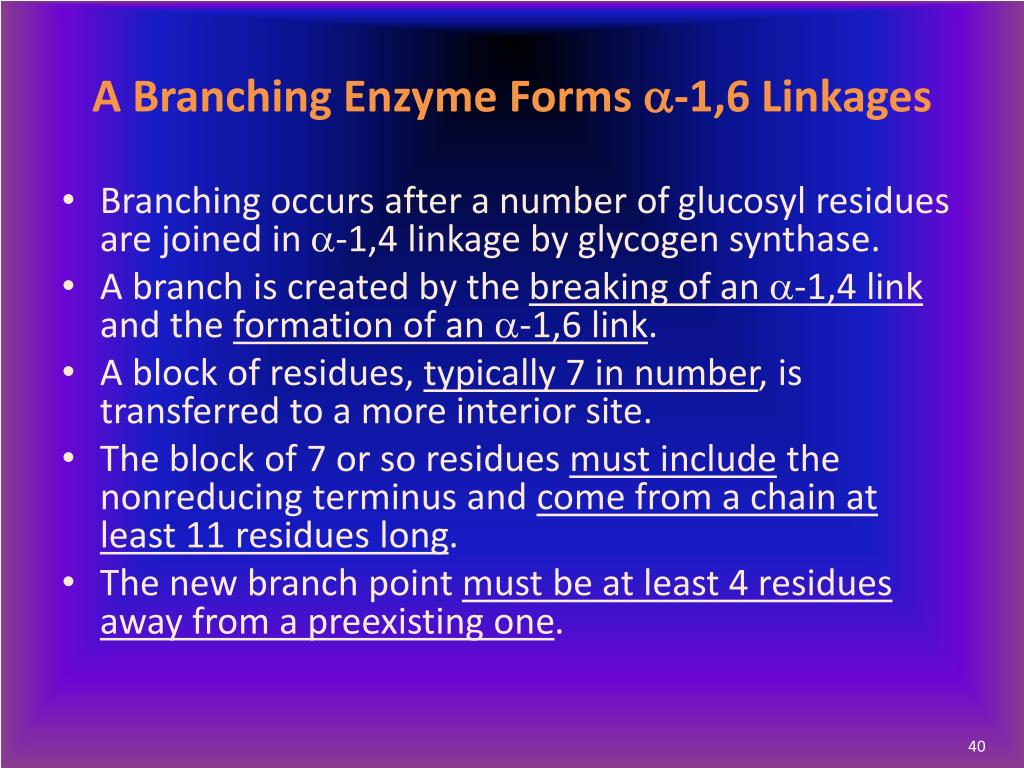 A Branching Enzyme Forms $\alpha$-1,6 Linkages

• Branching occurs after a number of glucosyl residues are joined in $\alpha$-1,4 linkage by glycogen synthase.
• A branch is created by the breaking of an $\alpha$-1,4 link and the formation of an $\alpha$-1,6 link.
• A block of residues, typically 7 in number, is transferred to a more interior site.
• The block of 7 or so residues must include the nonreducing terminus and come from a chain at least 11 residues long.
• The new branch point must be at least 4 residues away from a preexisting one.

40